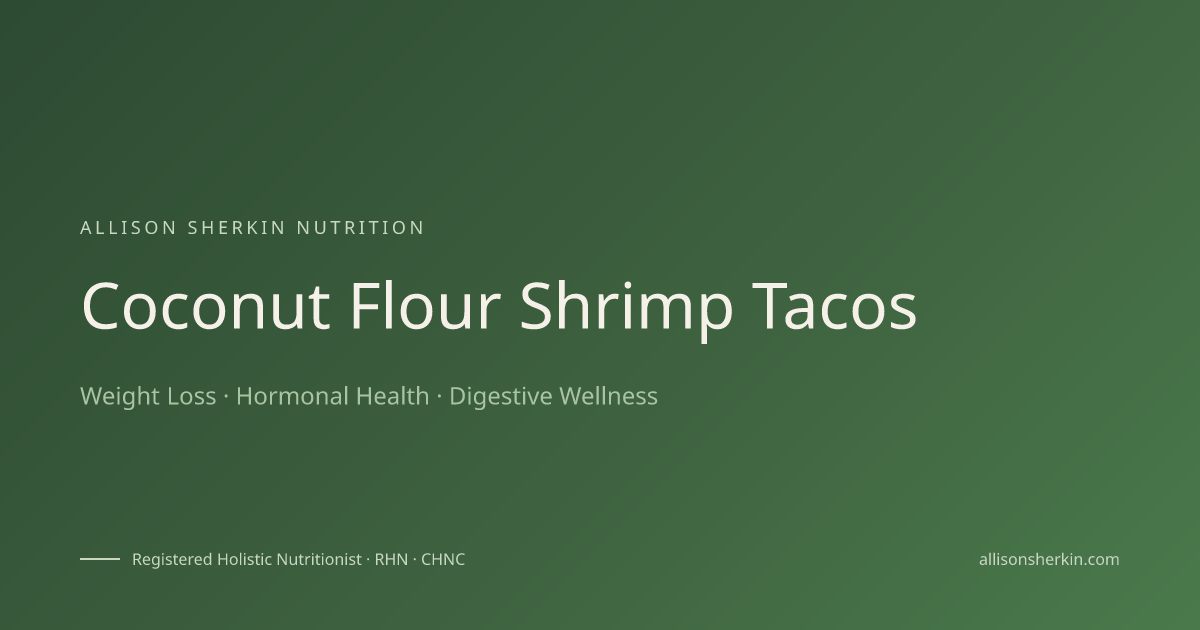 ALLISON SHERKIN NUTRITION

Coconut Flour Shrimp Tacos

Weight Loss · Hormonal Health · Digestive Wellness

Registered Holistic Nutritionist · RHN · CHNC

allisonsherkin.com